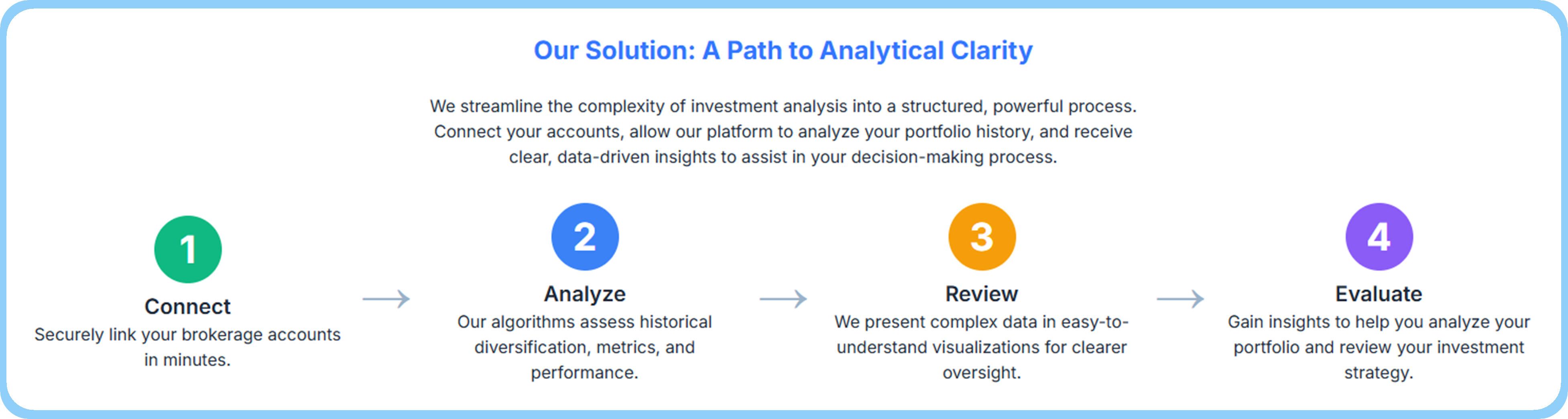 Our Solution: A Path to Analytical Clarity

We streamline the complexity of investment analysis into a structured, powerful process. Connect your accounts, allow our platform to analyze your portfolio history, and receive clear, data-driven insights to assist in your decision-making process.

1
Connect
Securely link your brokerage accounts in minutes.

2
Analyze
Our algorithms assess historical diversification, metrics, and performance.

3
Review
We present complex data in easy-to-understand visualizations for clearer oversight.

4
Evaluate
Gain insights to help you analyze your portfolio and review your investment strategy.